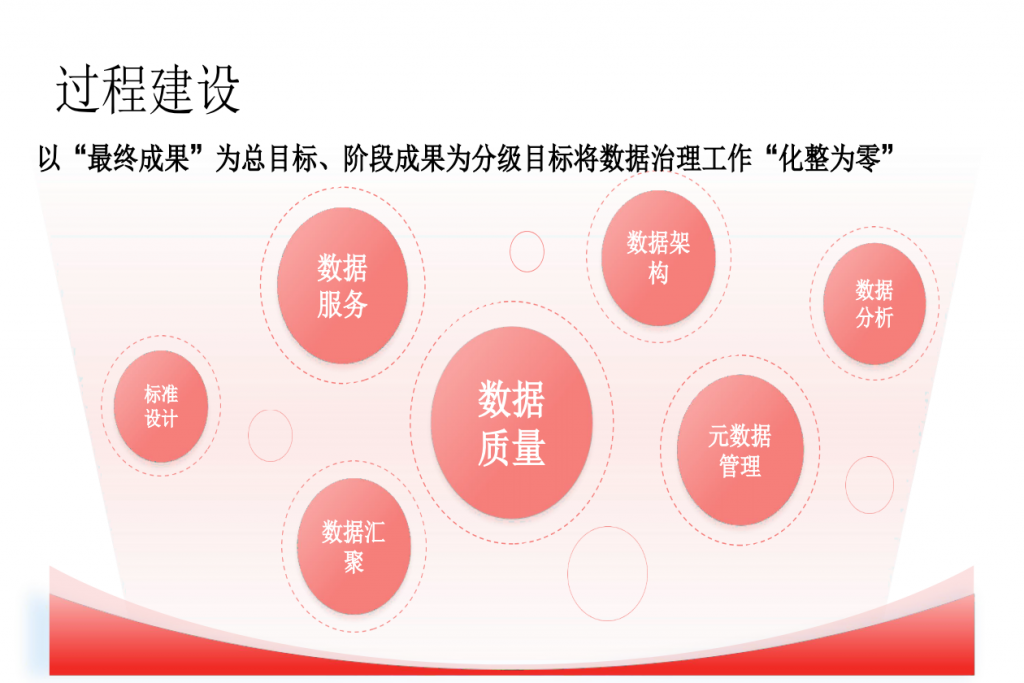 过程建设

以“最终成果”为总目标、阶段成果为分级目标将数据治理工作“化整为零”

数据服务

数据架构

数据分析

标准设计

数据质量

元数据管理

数据汇聚